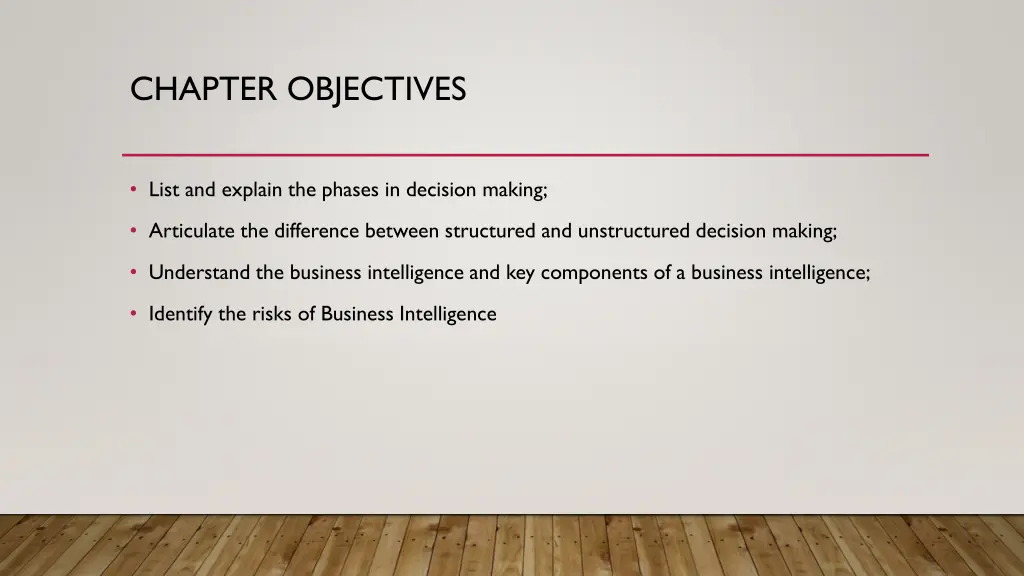 CHAPTER OBJECTIVES

• List and explain the phases in decision making;

• Articulate the difference between structured and unstructured decision making;

• Understand the business intelligence and key components of a business intelligence;

• Identify the risks of Business Intelligence